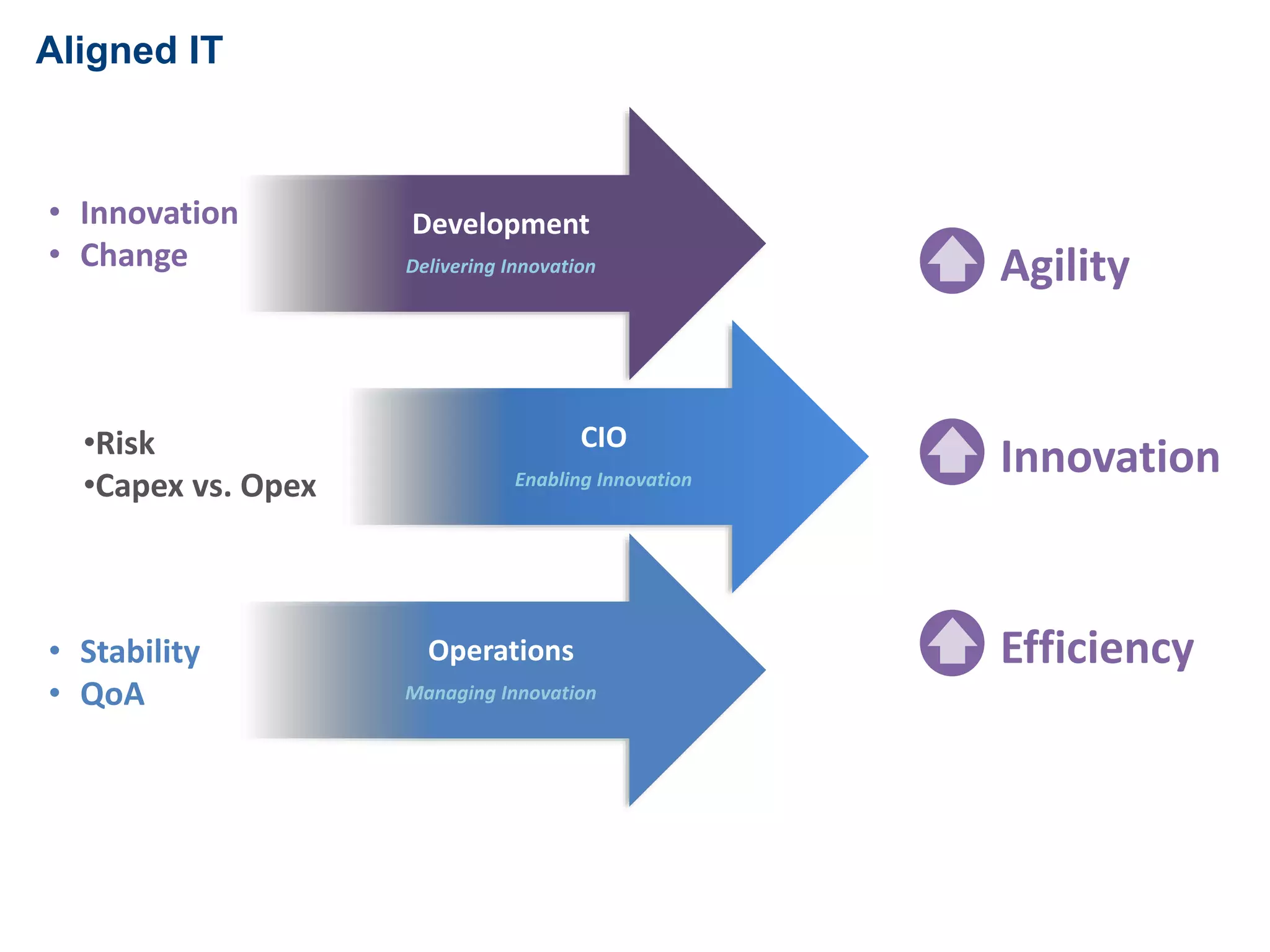 Aligned IT

• Innovation
• Change

Development
Delivering Innovation

Agility

•Risk
•Capex vs. Opex

CIO
Enabling Innovation

Innovation

• Stability
• QoA

Operations
Managing Innovation

Efficiency